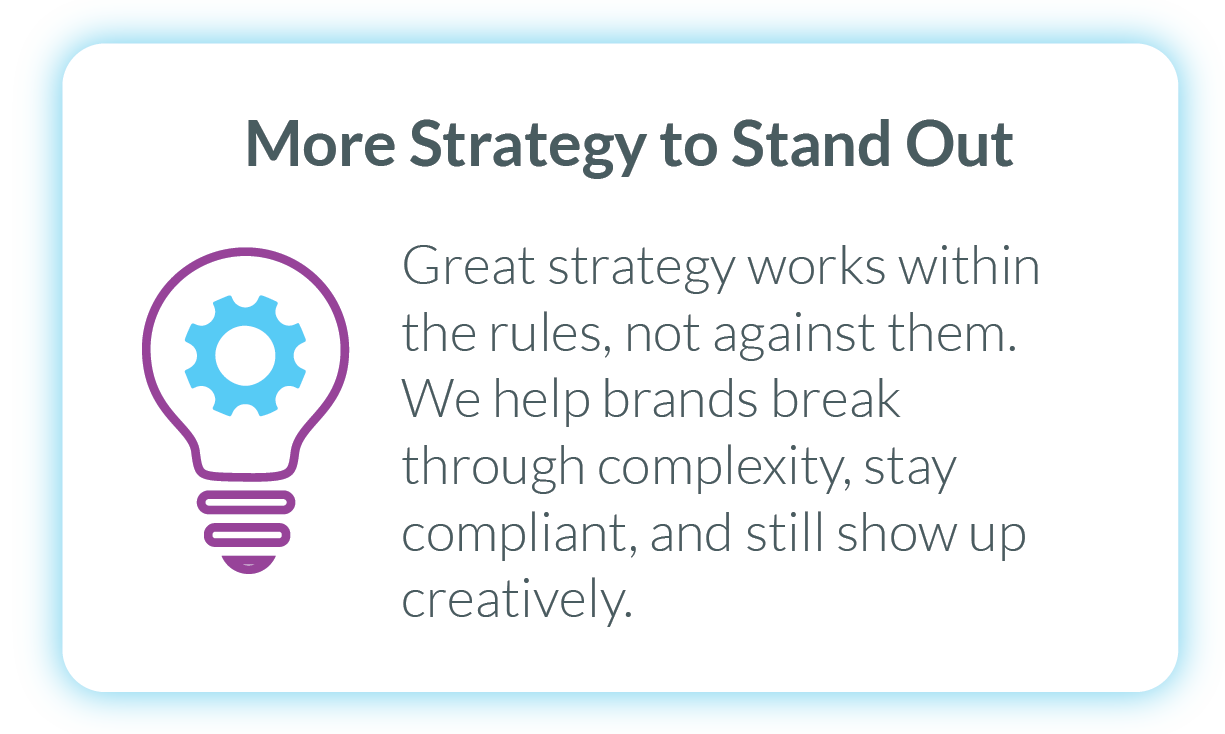 More Strategy to Stand Out

Great strategy works within the rules, not against them. We help brands break through complexity, stay compliant, and still show up creatively.